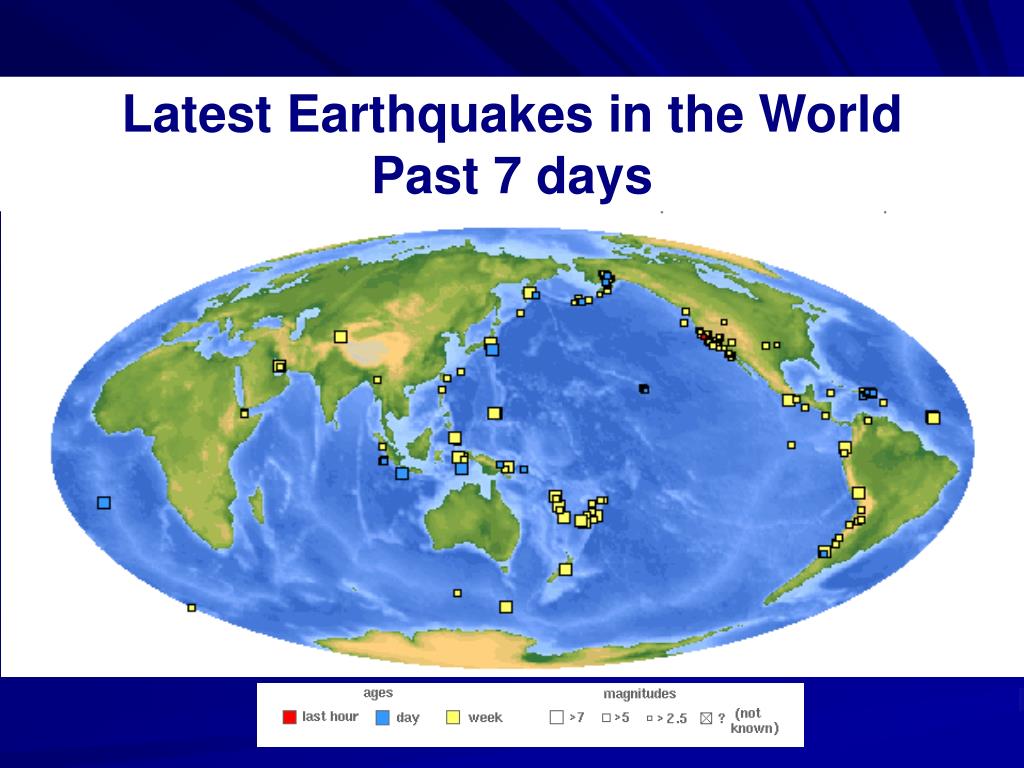 Latest Earthquakes in the World
Past 7 days

ages
last hour day week

magnitudes
>7 >5 > 2.5 ? (not known)